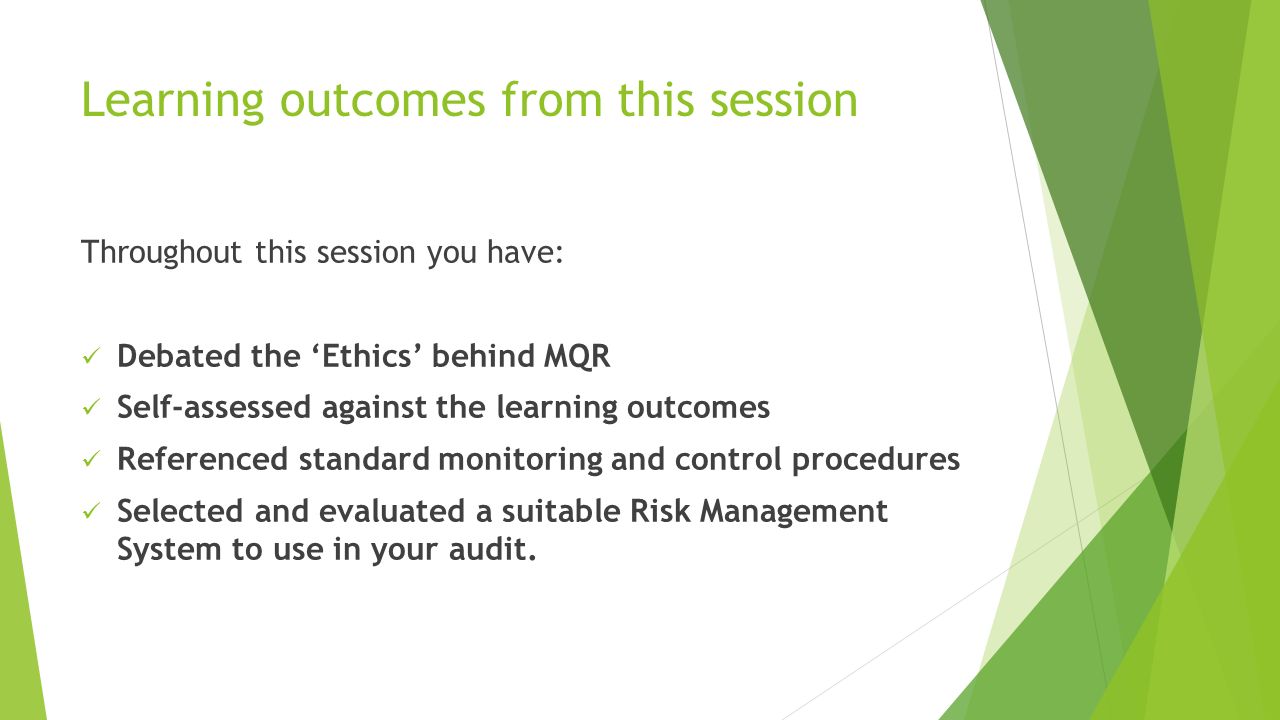 Learning outcomes from this session

Throughout this session you have:

✓ Debated the ‘Ethics’ behind MQR
✓ Self-assessed against the learning outcomes
✓ Referenced standard monitoring and control procedures
✓ Selected and evaluated a suitable Risk Management System to use in your audit.